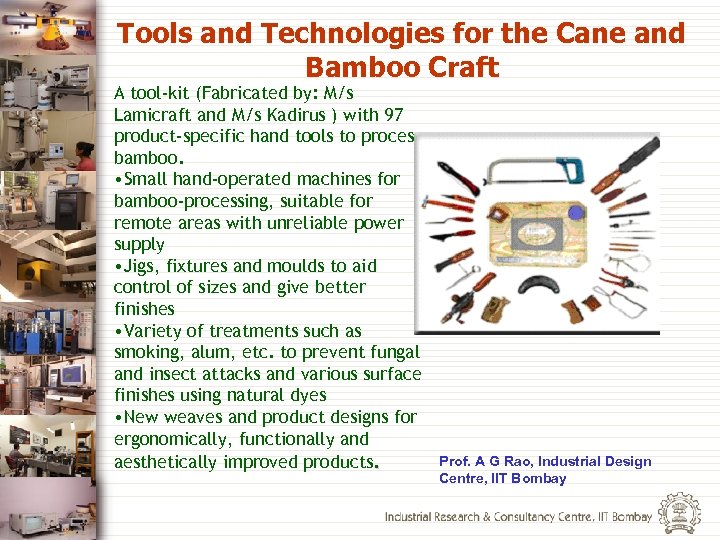 Tools and Technologies for the Cane and Bamboo Craft

A tool-kit (Fabricated by: M/s Lamicraft and M/s Kadirus ) with 97 product-specific hand tools to proces bamboo.
•Small hand-operated machines for bamboo-processing, suitable for remote areas with unreliable power supply
•Jigs, fixtures and moulds to aid control of sizes and give better finishes
•Variety of treatments such as smoking, alum, etc. to prevent fungal and insect attacks and various surface finishes using natural dyes
•New weaves and product designs for ergonomically, functionally and aesthetically improved products.

Prof. A G Rao, Industrial Design Centre, IIT Bombay

Industrial Research & Consultancy Centre, IIT Bombay